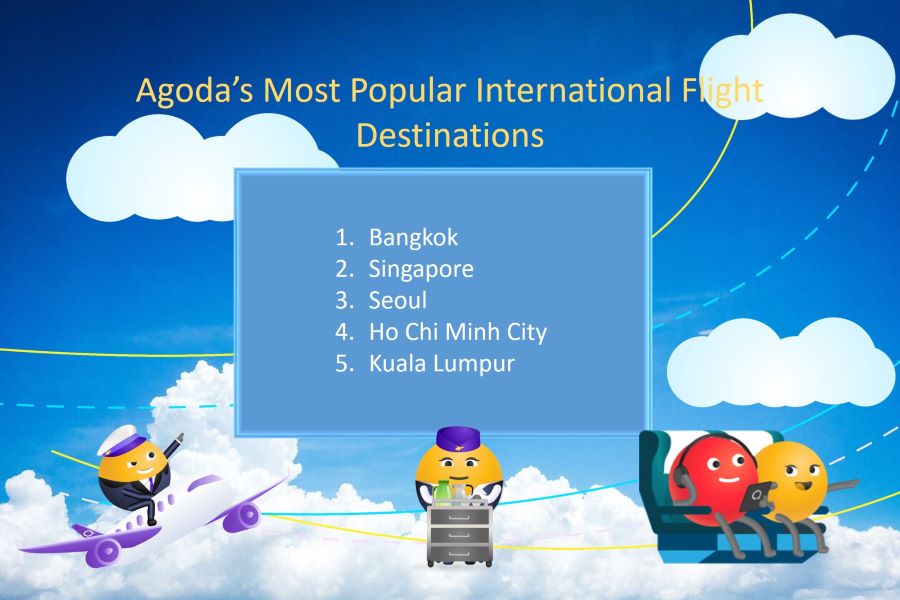 Agoda's Most Popular International Flight Destinations

1. Bangkok
2. Singapore
3. Seoul
4. Ho Chi Minh City
5. Kuala Lumpur